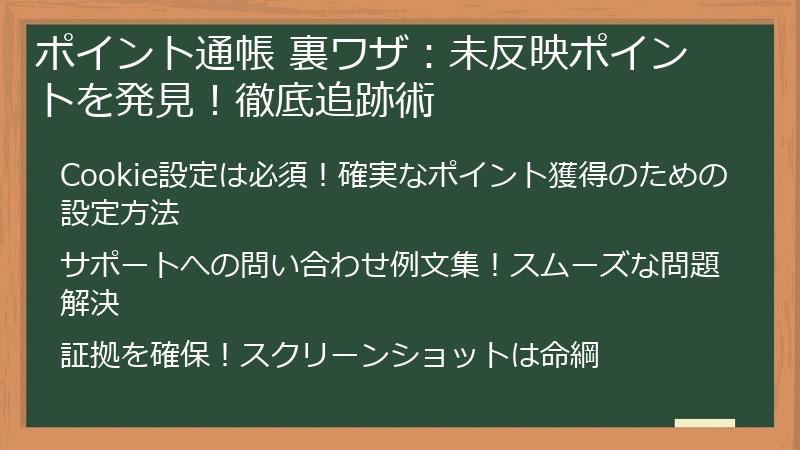 ポイント通帳 裏ワザ：未反映ポイントを発見！徹底追跡術

Cookie設定は必須！確実なポイント獲得のための設定方法

サポートへの問い合わせ例文集！スムーズな問題解決

証拠を確保！スクリーンショットは命綱